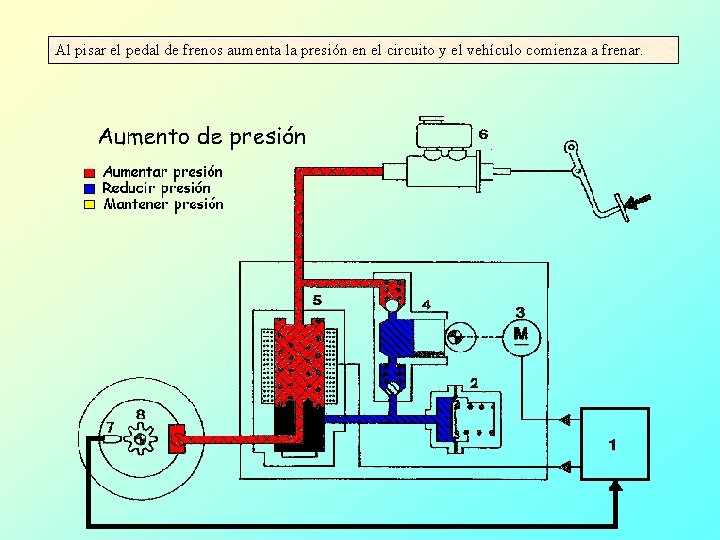 Al pisar el pedal de frenos aumenta la presión en el circuito y el vehículo comienza a frenar.

Aumento de presión

Aumentar presión
Reducir presión
Mantener presión

6

5

4

3

M

2

8

7

1